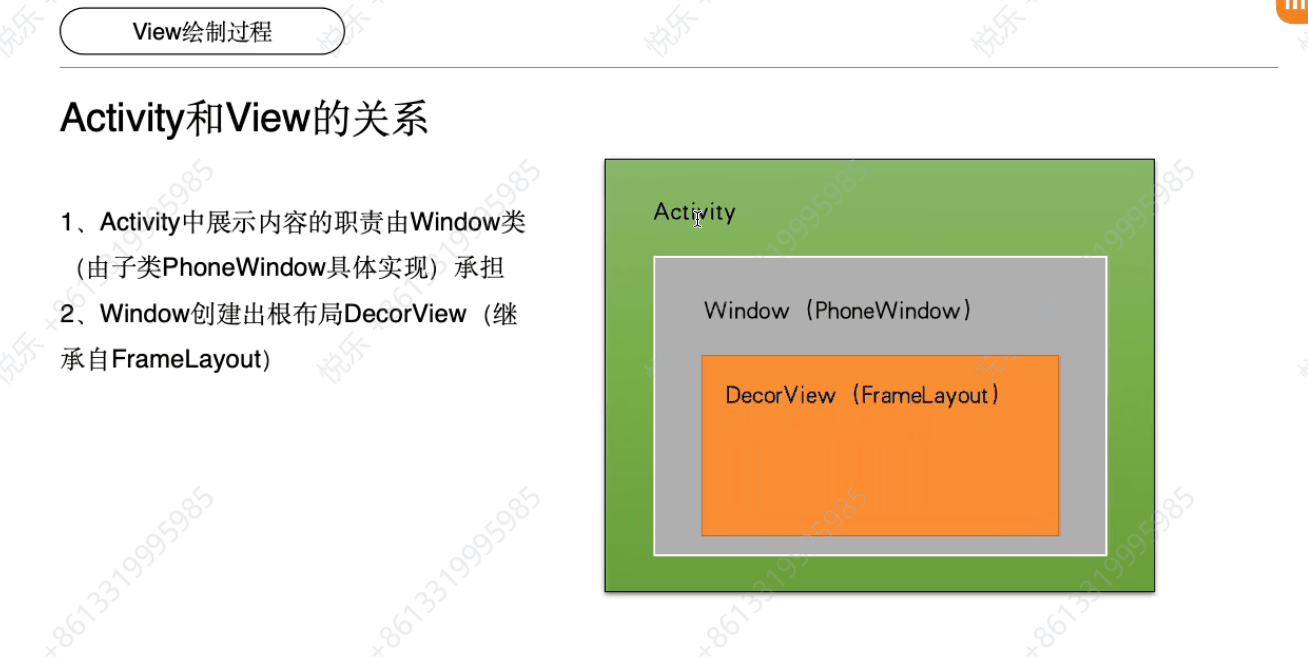 View绘制过程

Activity和View的关系

1、Activity中展示内容的职责由Window类（由子类PhoneWindow具体实现）承担
2、Window创建出根布局DecorView（继承自FrameLayout）

Activity

Window（PhoneWindow）

DecorView（FrameLayout）

悦乐 +8613319995985